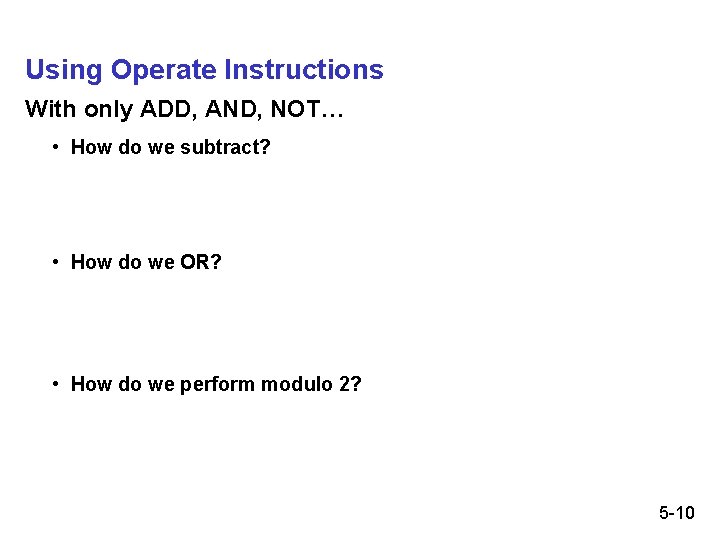 Using Operate Instructions

With only ADD, AND, NOT…

• How do we subtract?

• How do we OR?

• How do we perform modulo 2?

5-10